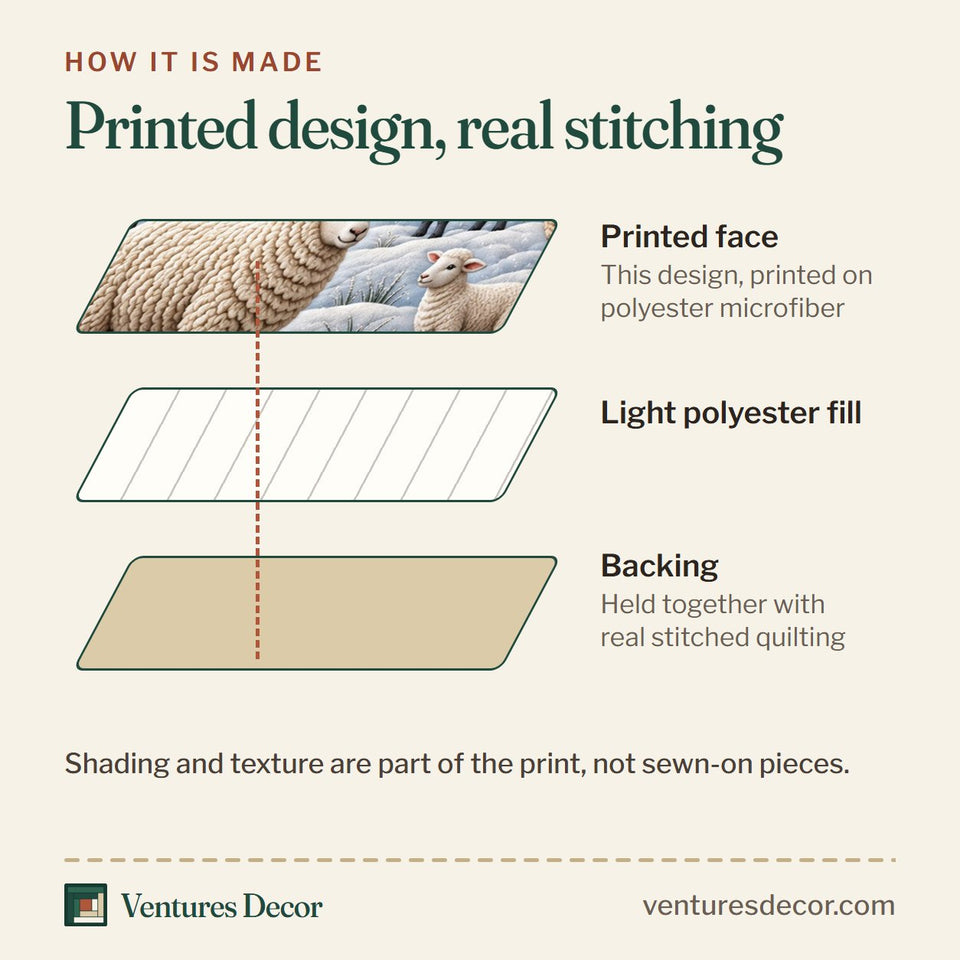 HOW IT IS MADE

Printed design, real stitching

Printed face
This design, printed on polyester microfiber

Light polyester fill

Backing
Held together with real stitched quilting

Shading and texture are part of the print, not sewn-on pieces.

Ventures Decor

venturesdecor.com